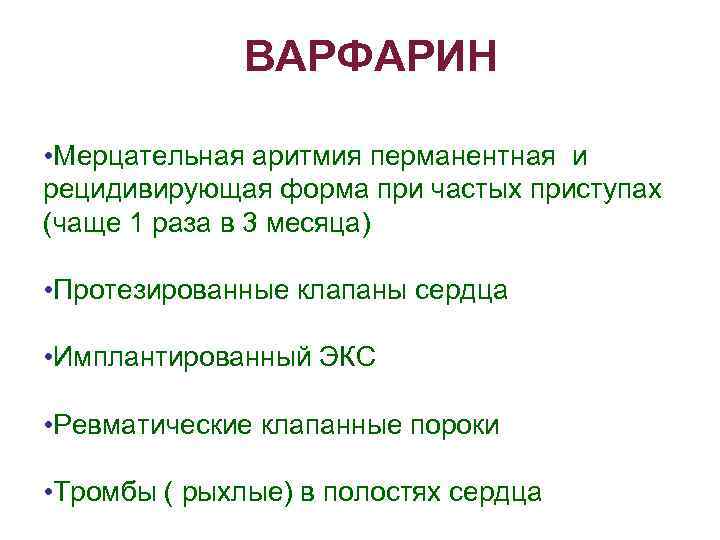 ВАРФАРИН

•Мерцательная аритмия перманентная и рецидивирующая форма при частых приступах (чаще 1 раза в 3 месяца)

•Протезированные клапаны сердца

•Имплантированный ЭКС

•Ревматические клапанные пороки

•Тромбы ( рыхлые) в полостях сердца